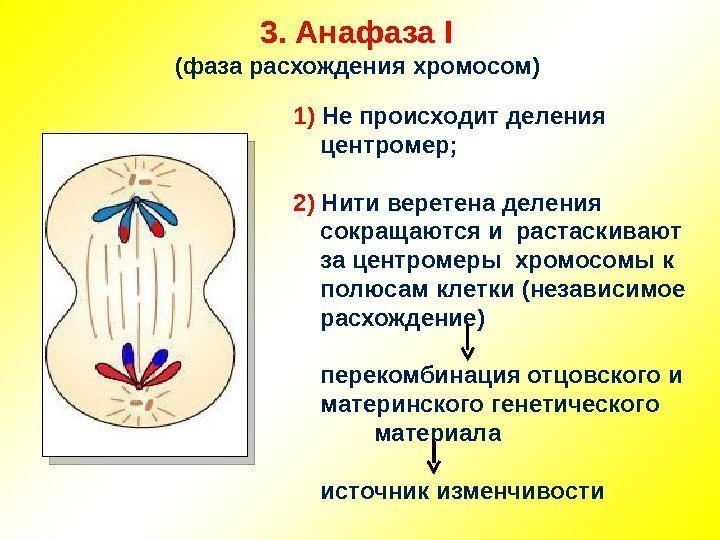 3. Анафаза I
(фаза расхождения хромосом)

1) Не происходит деления центромер;

2) Нити веретена деления сокращаются и растаскивают за центромеры хромосомы к полюсам клетки (независимое расхождение)

перекомбинация отцовского и материнского генетического материала

источник изменчивости